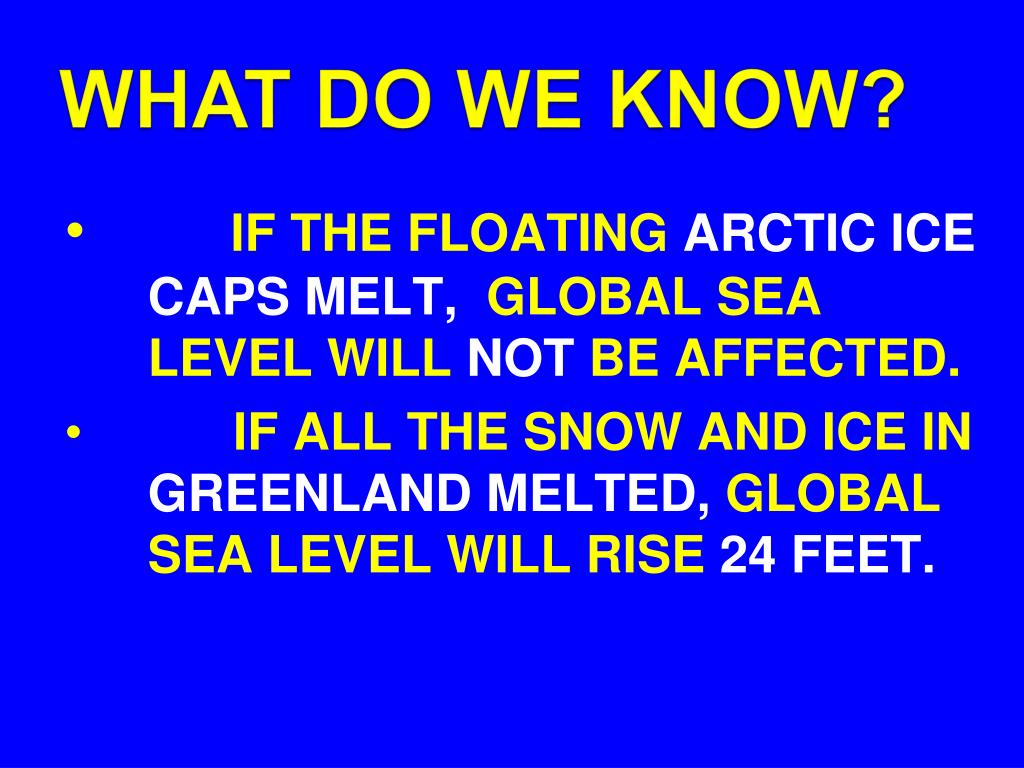 WHAT DO WE KNOW?

• IF THE FLOATING ARCTIC ICE CAPS MELT, GLOBAL SEA LEVEL WILL NOT BE AFFECTED.

• IF ALL THE SNOW AND ICE IN GREENLAND MELTED, GLOBAL SEA LEVEL WILL RISE 24 FEET.